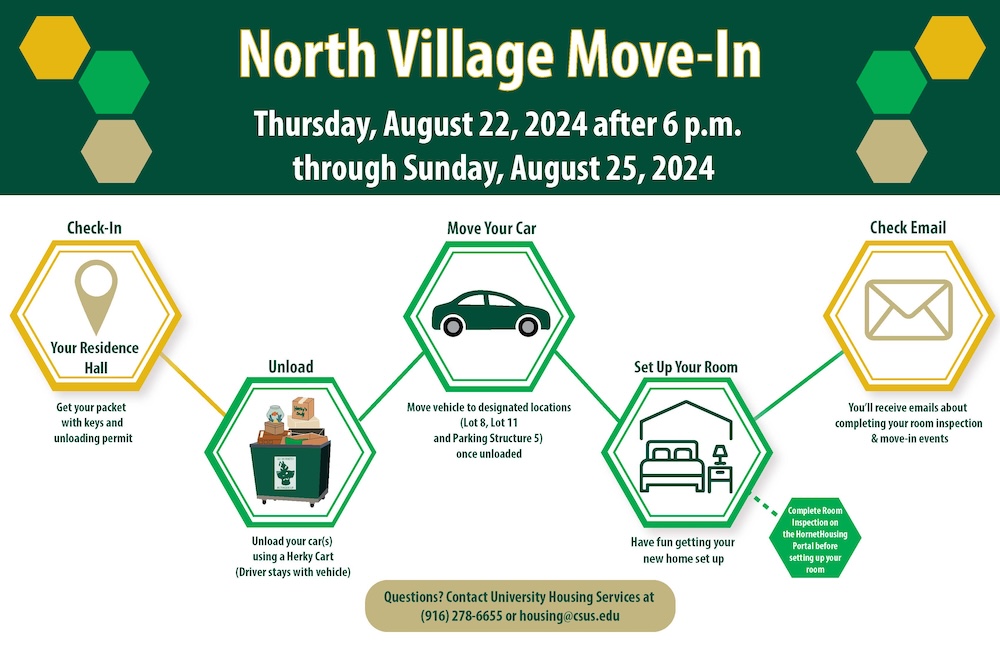 North Village Move-In

Thursday, August 22, 2024 after 6 p.m. through Sunday, August 25, 2024

Check-In

Your Residence Hall

Get your packet with keys and unloading permit

Unload

Unload your car(s) using a Herky Cart (Driver stays with vehicle)

Move Your Car

Move vehicle to designated locations (Lot 8, Lot 11 and Parking Structure 5) once unloaded

Set Up Your Room

Have fun getting your new home set up

Complete Room Inspection on the HornetHousing Portal before setting up your room

Check Email

You'll receive emails about completing your room inspection & move-in events

Questions? Contact University Housing Services at (916) 278-6655 or housing@csus.edu